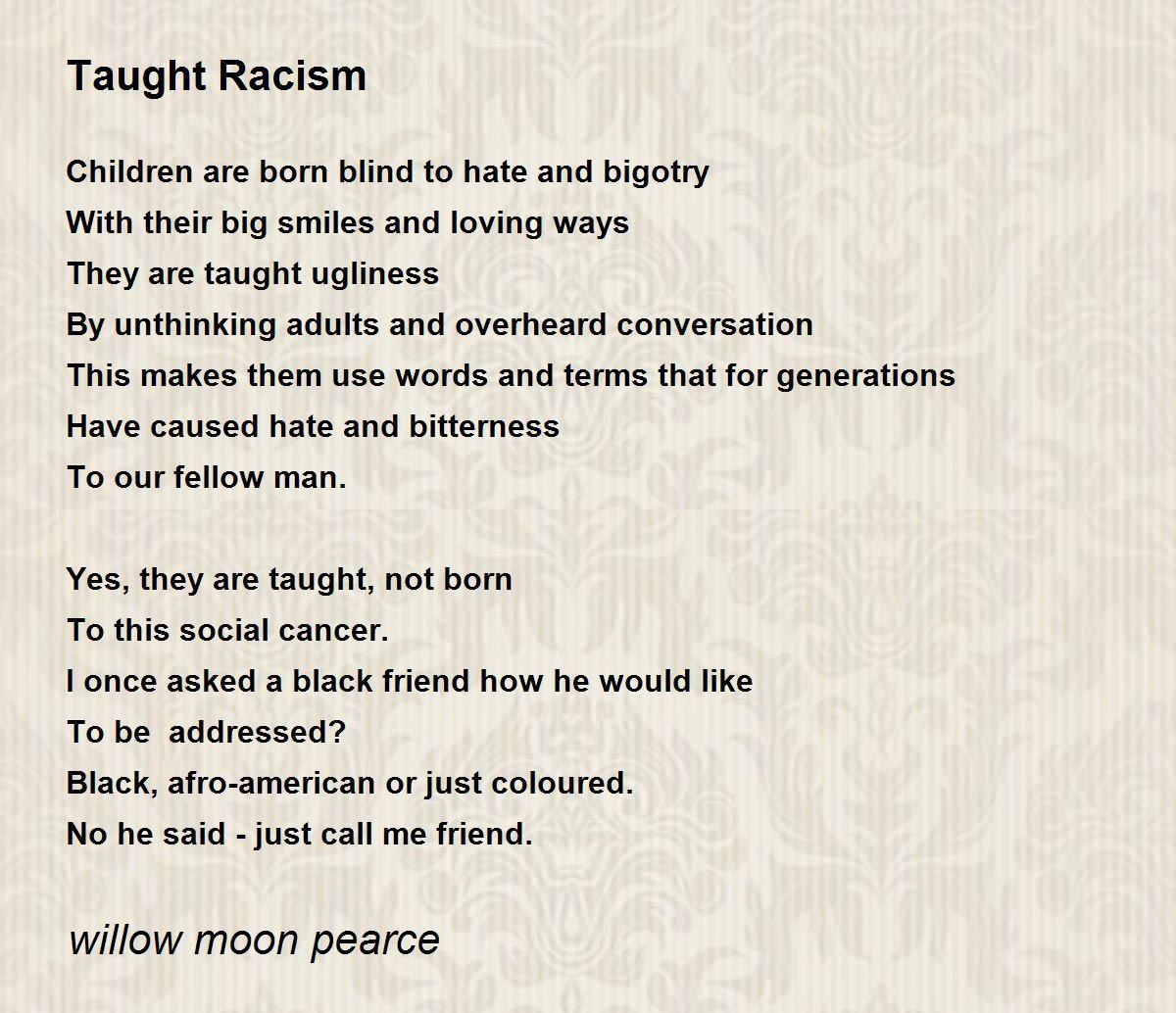 Taught Racism

Children are born blind to hate and bigotry
With their big smiles and loving ways
They are taught ugliness
By unthinking adults and overheard conversation
This makes them use words and terms that for generations
Have caused hate and bitterness
To our fellow man.

Yes, they are taught, not born
To this social cancer.
I once asked a black friend how he would like
To be addressed?
Black, afro-american or just coloured.
No he said - just call me friend.

willow moon pearce